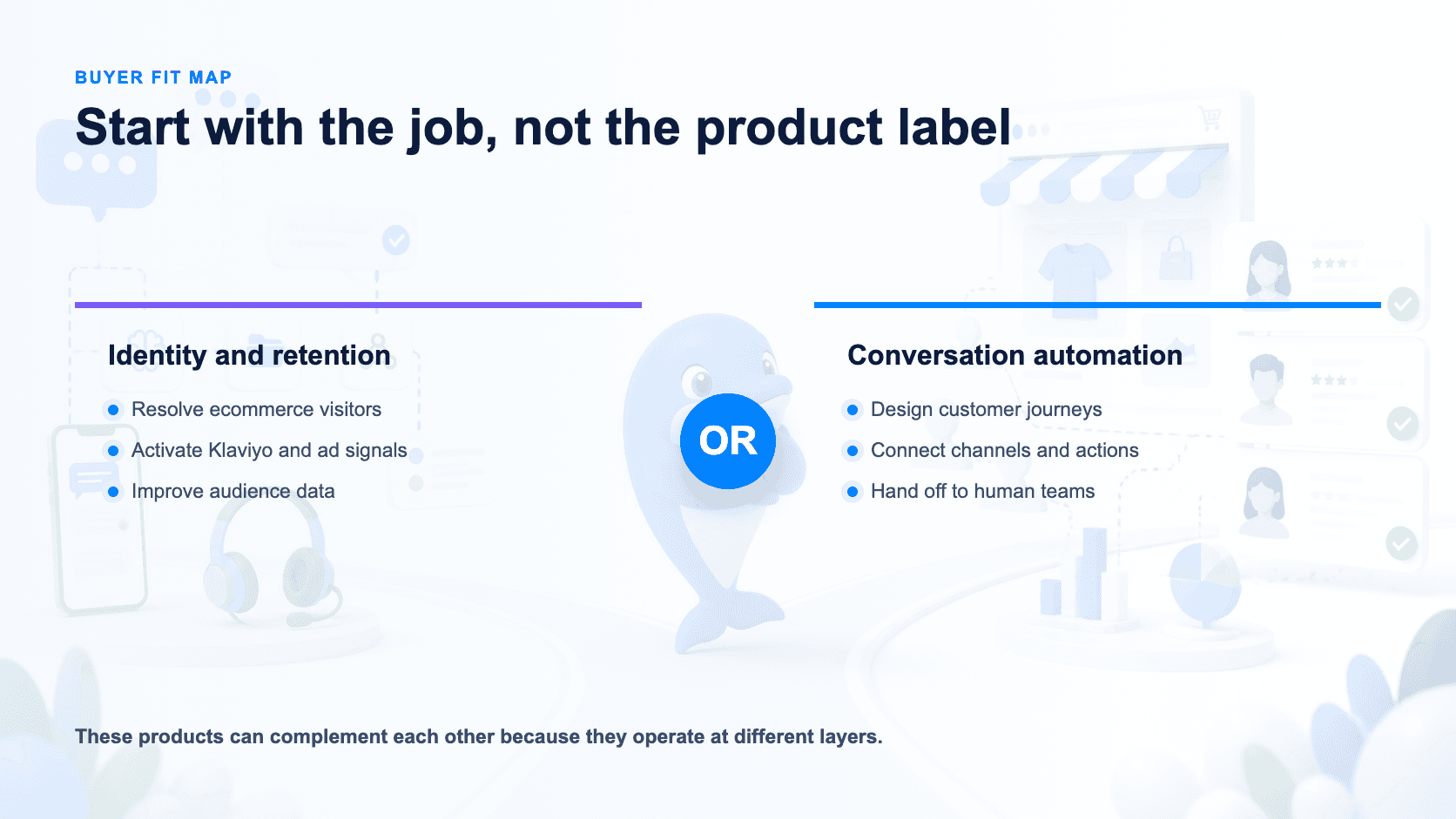 BUYER FIT MAP

Start with the job, not the product label

Identity and retention

Resolve ecommerce visitors
Activate Klaviyo and ad signals
Improve audience data

OR

Conversation automation

Design customer journeys
Connect channels and actions
Hand off to human teams

These products can complement each other because they operate at different layers.